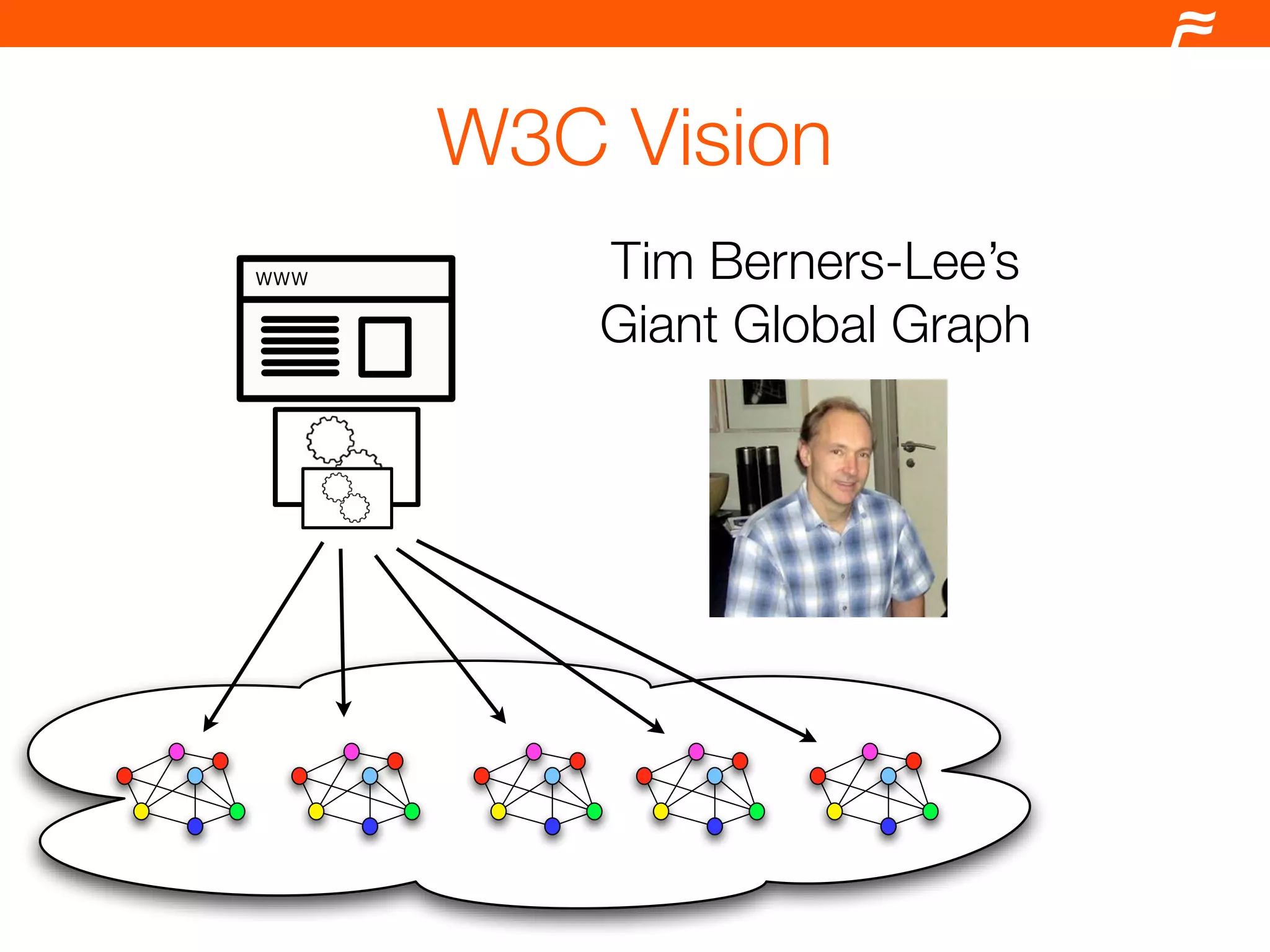 W3C Vision

www

Tim Berners-Lee's
Giant Global Graph